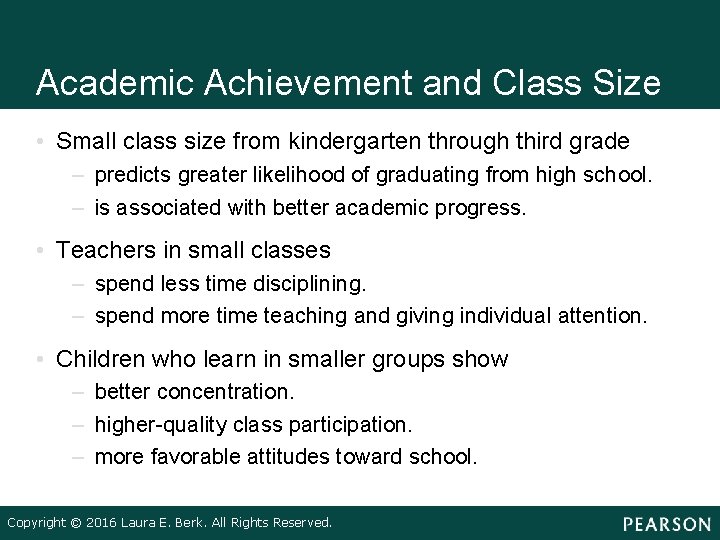 Academic Achievement and Class Size

• Small class size from kindergarten through third grade
– predicts greater likelihood of graduating from high school.
– is associated with better academic progress.

• Teachers in small classes
– spend less time disciplining.
– spend more time teaching and giving individual attention.

• Children who learn in smaller groups show
– better concentration.
– higher-quality class participation.
– more favorable attitudes toward school.

Copyright © 2016 Laura E. Berk. All Rights Reserved.

PEARSON